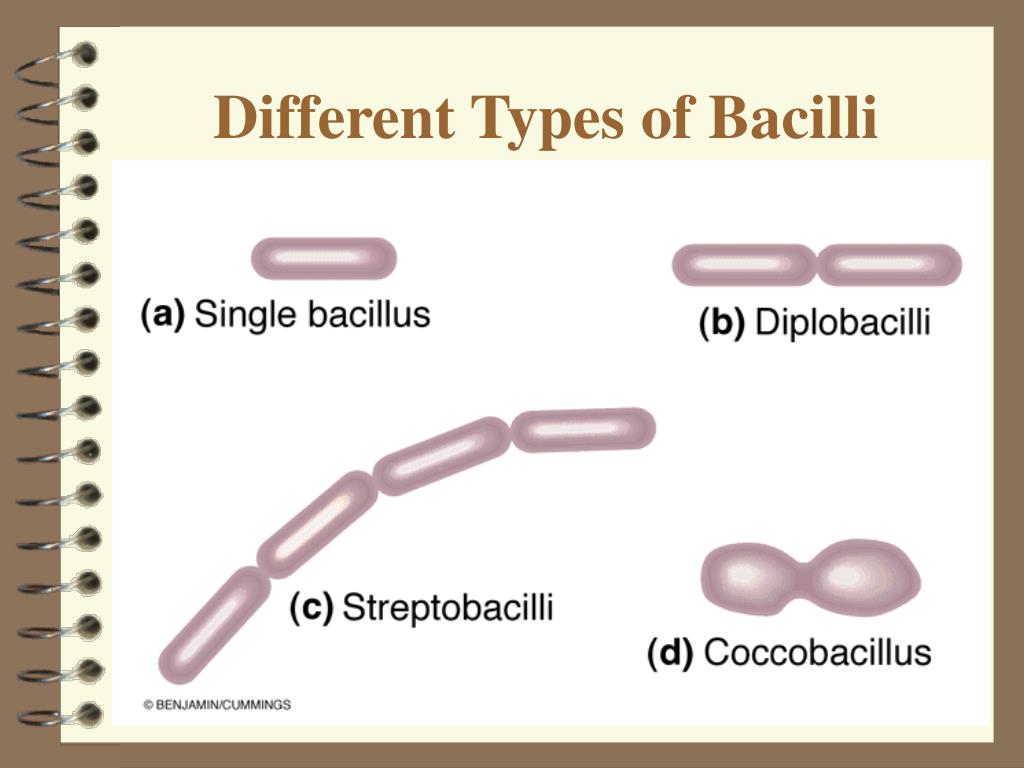 Different Types of Bacilli

(a) Single bacillus

(b) Diplobacilli

(c) Streptobacilli

(d) Coccobacillus

© BENJAMIN/CUMMINGS